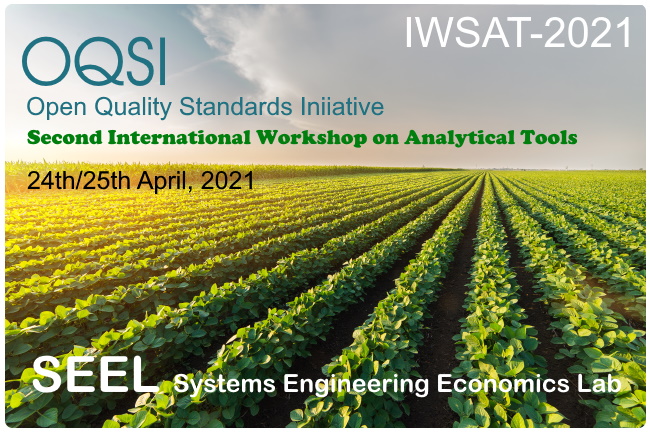 IWSAT-2021

OQSI

Open Quality Standards Iniiative

Second International Workshop on Analytical Tools

24th/25th April, 2021

SEEL Systems Engineering Economics Lab